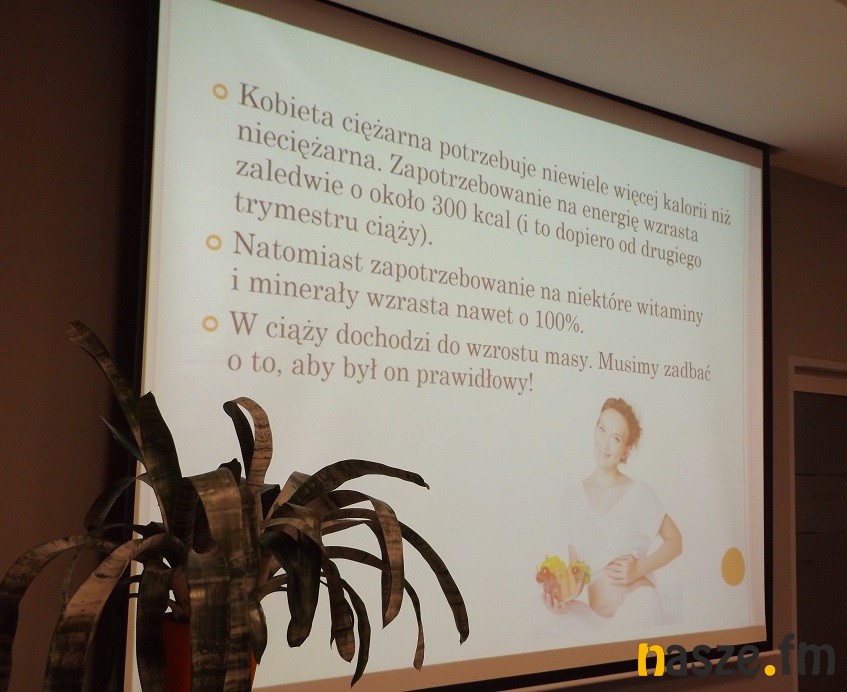 Kobieta ciężarna potrzebuje niewiele więcej kalorii niż nieciężarna. Zapotrzebowanie na energię wzrasta zaledwie o około 300 kcal (i to dopiero od drugiego trymestru ciąży).

Natomiast zapotrzebowanie na niektóre witaminy i minerały wzrasta nawet o 100%.

W ciąży dochodzi do wzrostu masy. Musimy zadbać o to, aby był on prawidłowy!

nasze.fm